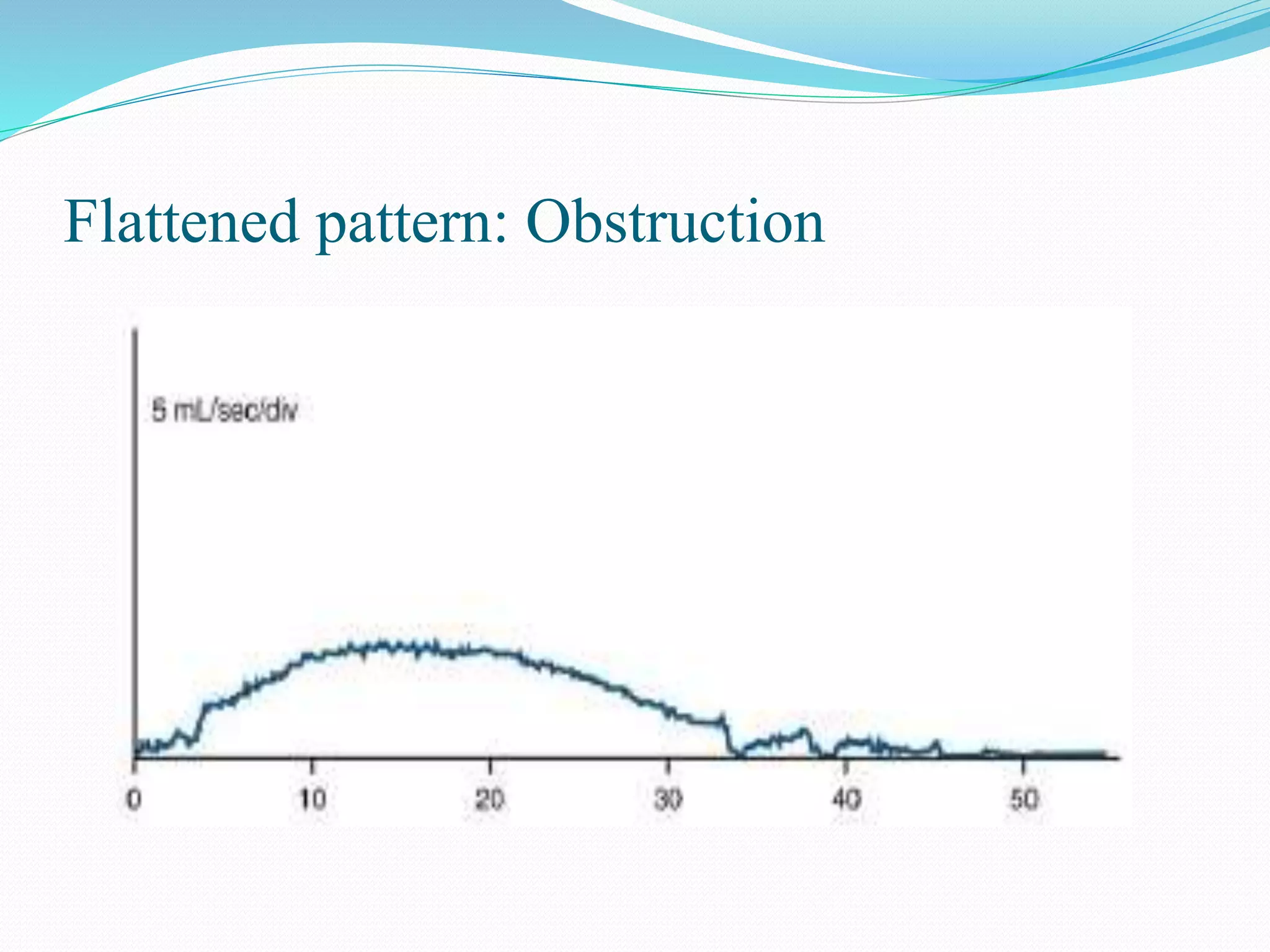 Flattened pattern: Obstruction

5 mL/sec/div

0
10
20
30
40
50